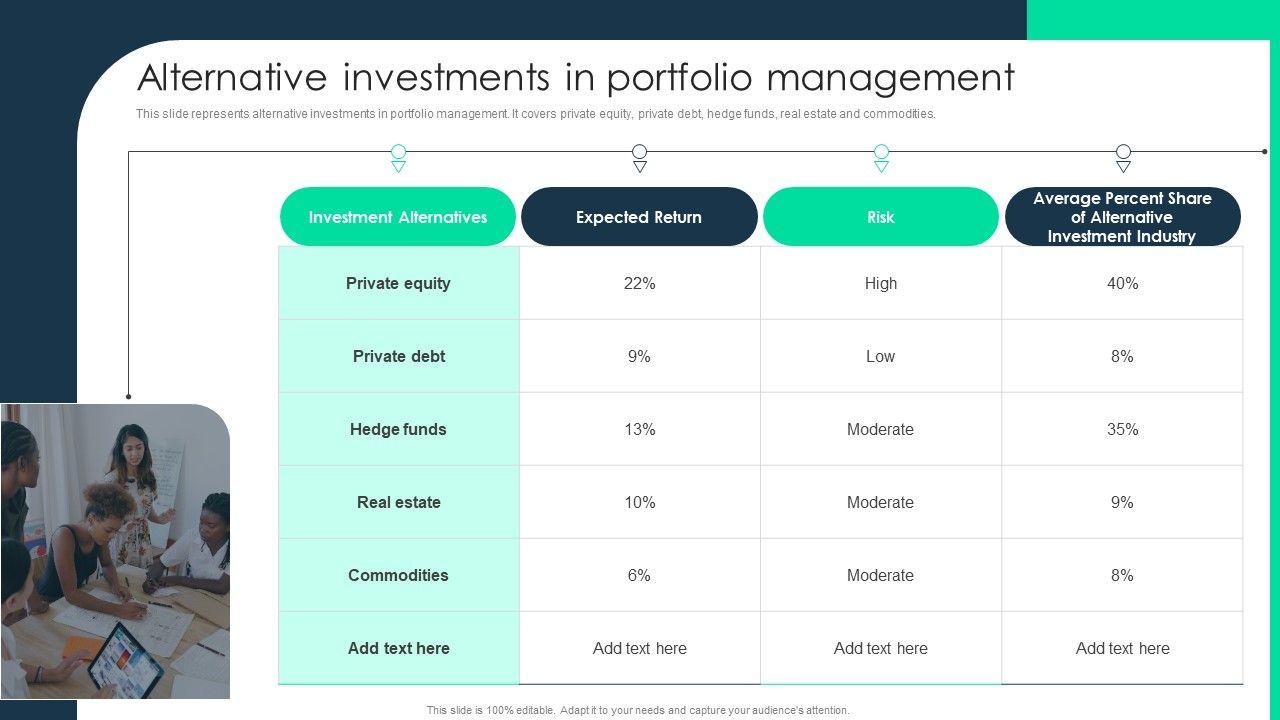 Alternative investments in portfolio management

This slide represents alternative investments in portfolio management. It covers private equity, private debt, hedge funds, real estate and commodities.

| Investment Alternatives | Expected Return | Risk | Average Percent Share of Alternative Investment Industry |
|---|---|---|---|
| Private equity | 22% | High | 40% |
| Private debt | 9% | Low | 8% |
| Hedge funds | 13% | Moderate | 35% |
| Real estate | 10% | Moderate | 9% |
| Commodities | 6% | Moderate | 8% |
| Add text here | Add text here | Add text here | Add text here |

This slide is 100% editable. Adapt it to your needs and capture your audience's attention.